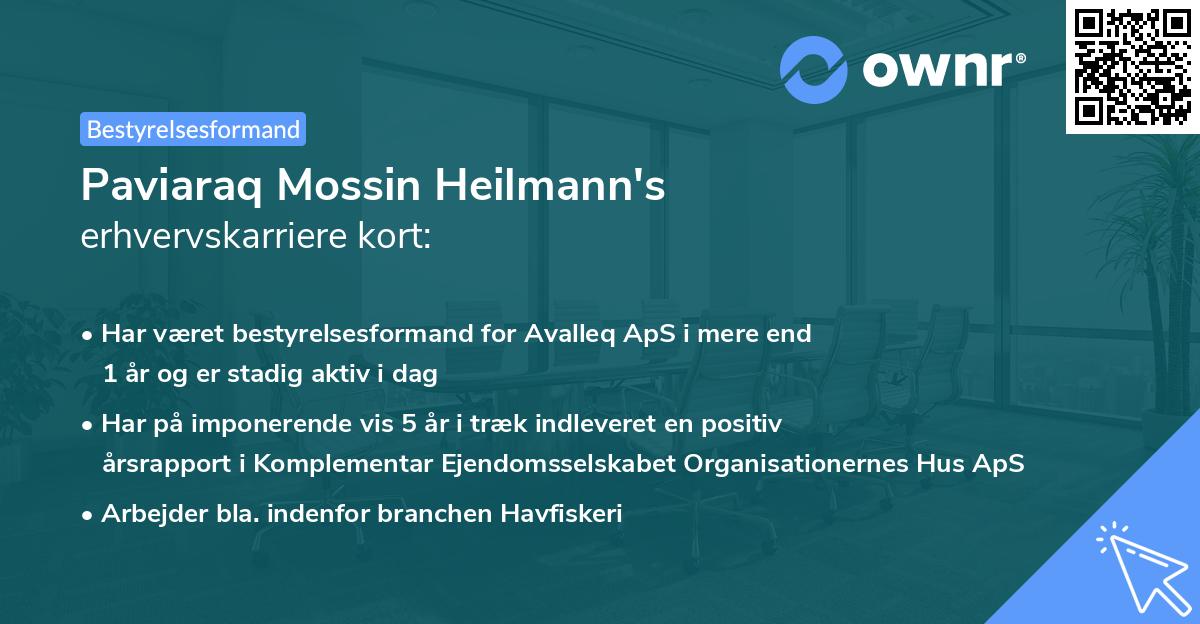 ownr®

Bestyrelsesformand

Paviaraq Mossin Heilmann's
erhvervskarriere kort:

• Har været bestyrelsesformand for Avalleq ApS i mere end 1 år og er stadig aktiv i dag

• Har på imponerende vis 5 år i træk indleveret en positiv årsrapport i Komplementar Ejendomsselskabet Organisationernes Hus ApS

• Arbejder bla. indenfor branchen Havfiskeri